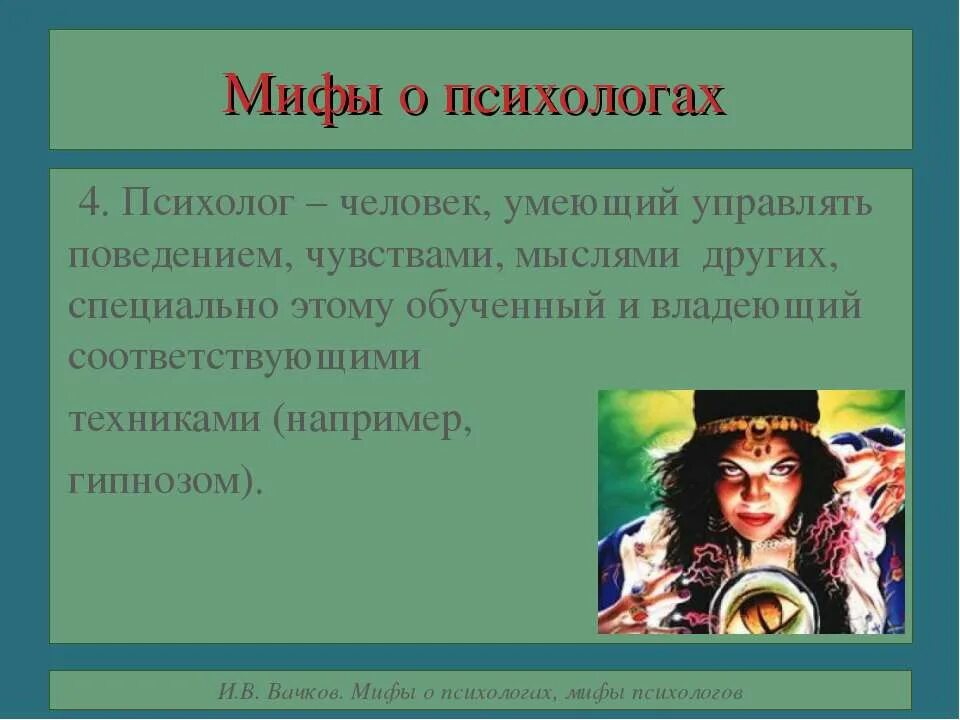 Мифы о психологах

4. Психолог – человек, умеющий управлять поведением, чувствами, мыслями других, специально этому обученный и владеющий соответствующими техниками (например, гипнозом).

И.В. Вачков. Мифы о психологах, мифы психологов